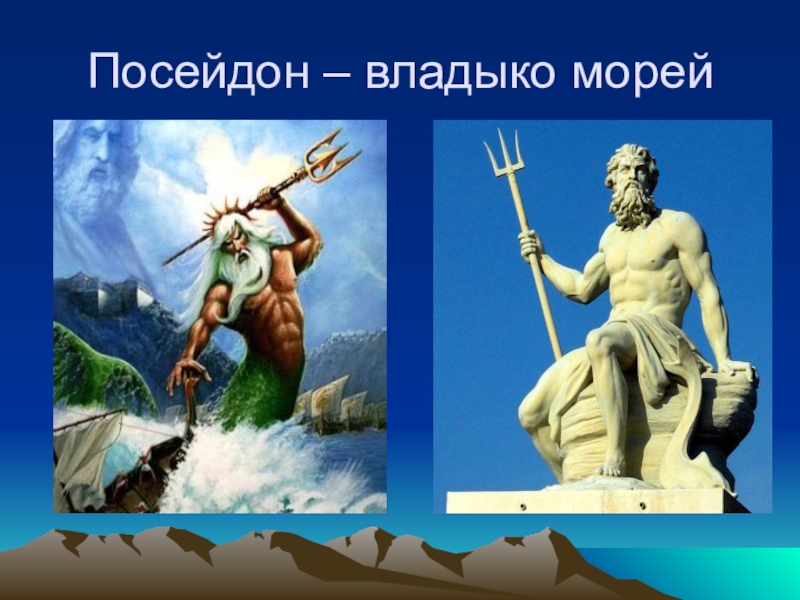 Посейдон – владыко морей